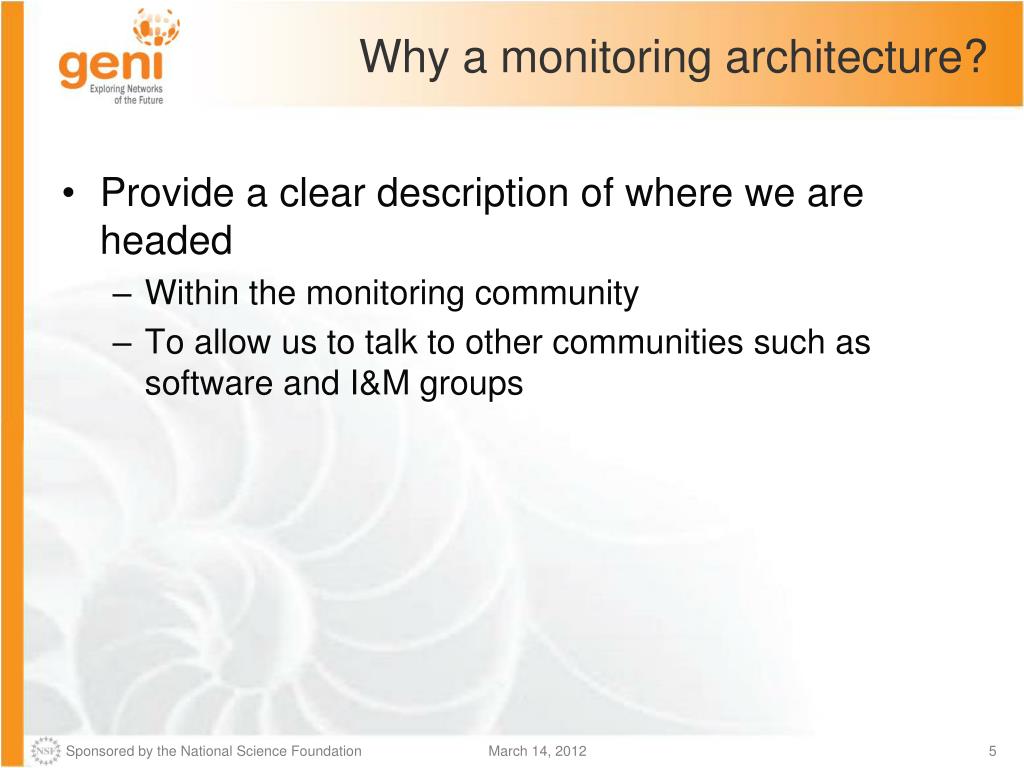 geni
Exploring Networks of the Future

Why a monitoring architecture?

• Provide a clear description of where we are headed
– Within the monitoring community
– To allow us to talk to other communities such as software and I&M groups

NSF
Sponsored by the National Science Foundation
March 14, 2012
5